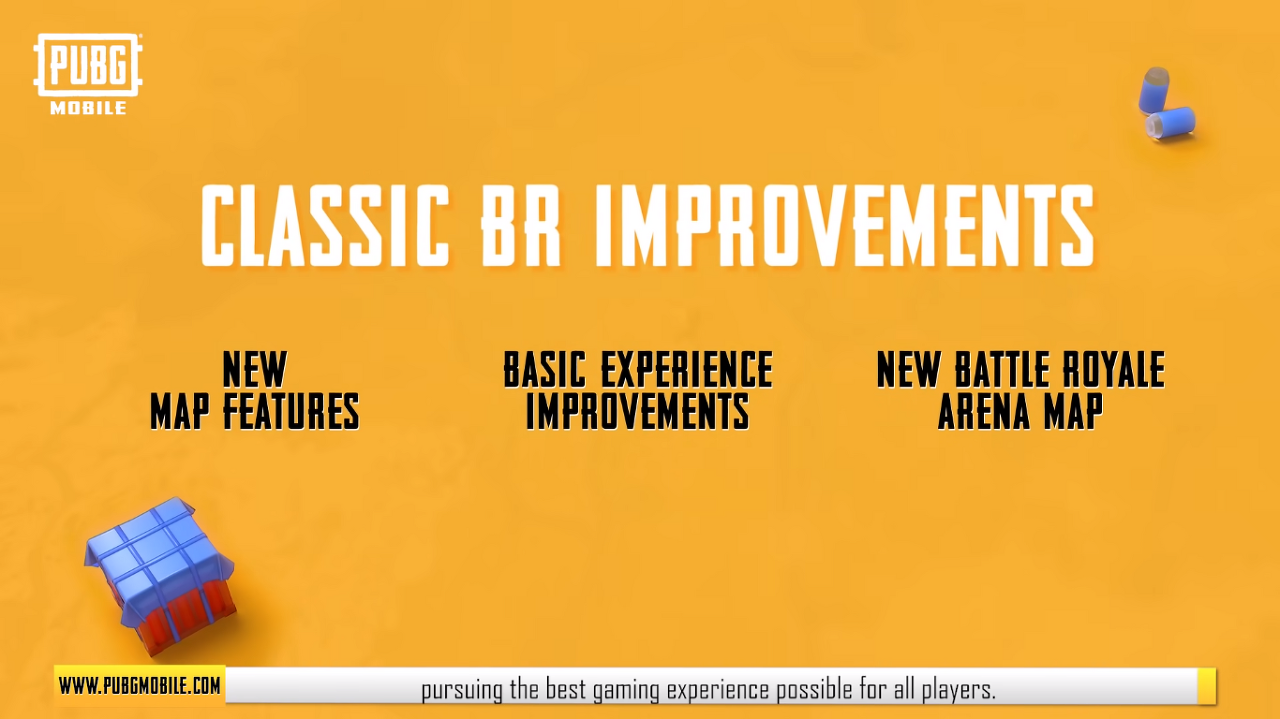 PUBG
MOBILE

CLASSIC BR IMPROVEMENTS

NEW
MAP FEATURES

BASIC EXPERIENCE
IMPROVEMENTS

NEW BATTLE ROYALE
ARENA MAP

WWW.PUBGMOBILE.COM

pursuing the best gaming experience possible for all players.